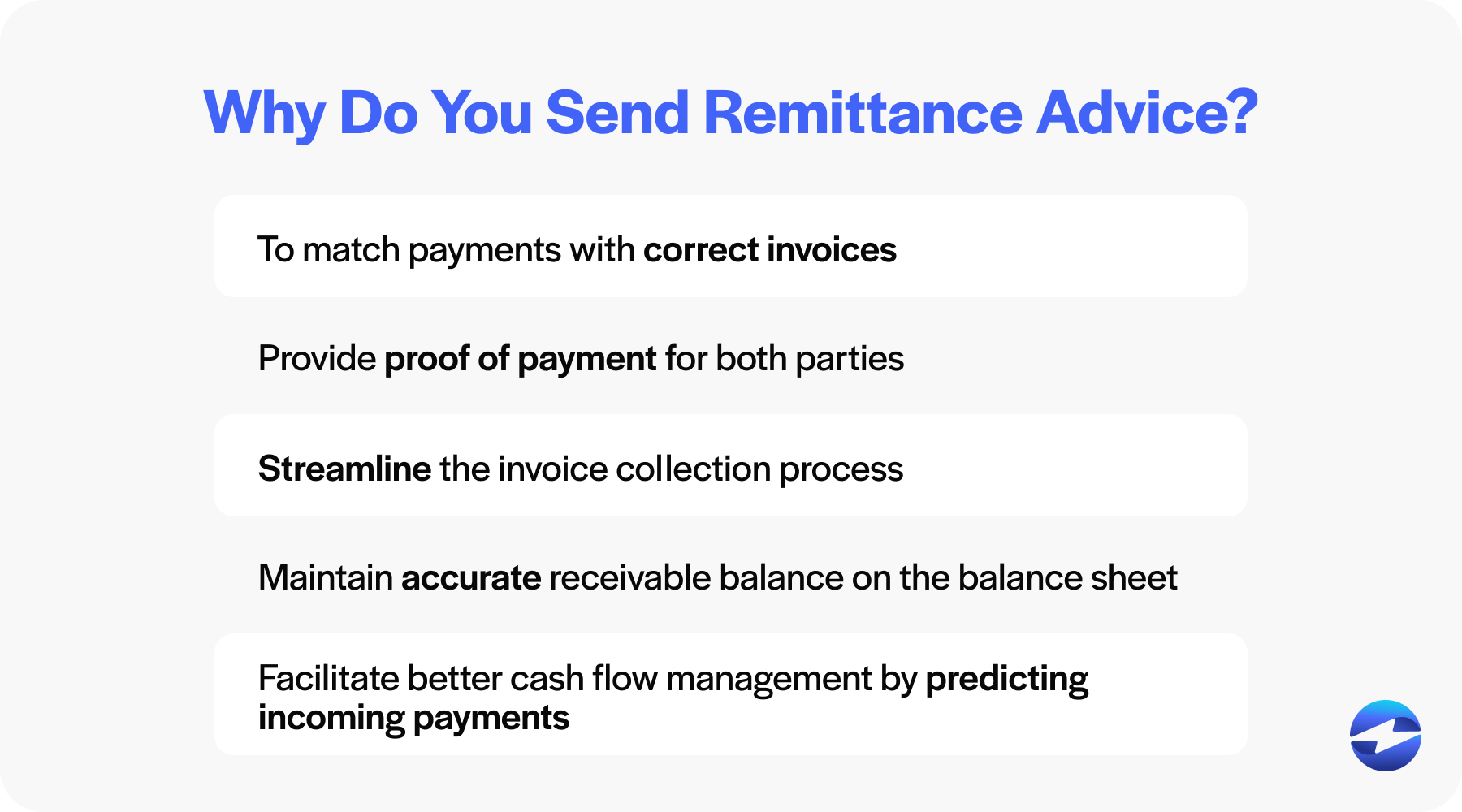 Why Do You Send Remittance Advice?

To match payments with correct invoices

Provide proof of payment for both parties

Streamline the invoice collection process

Maintain accurate receivable balance on the balance sheet

Facilitate better cash flow management by predicting incoming payments